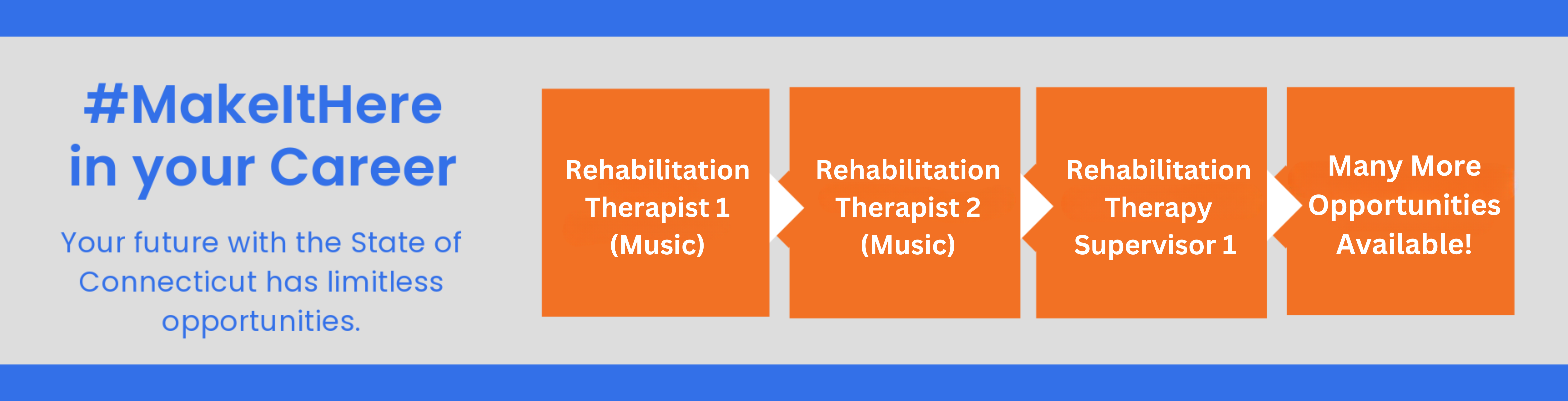 #MakeItHere in your Career

Your future with the State of Connecticut has limitless opportunities.

Rehabilitation Therapist 1 (Music)

Rehabilitation Therapist 2 (Music)

Rehabilitation Therapy Supervisor 1

Many More Opportunities Available!